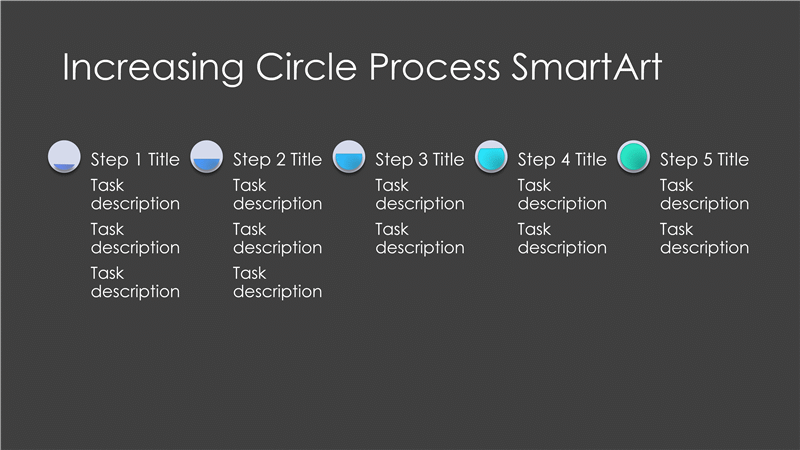 Increasing Circle Process SmartArt

Step 1 Title
Task description
Task description
Task description

Step 2 Title
Task description
Task description
Task description

Step 3 Title
Task description
Task description

Step 4 Title
Task description
Task description

Step 5 Title
Task description
Task description